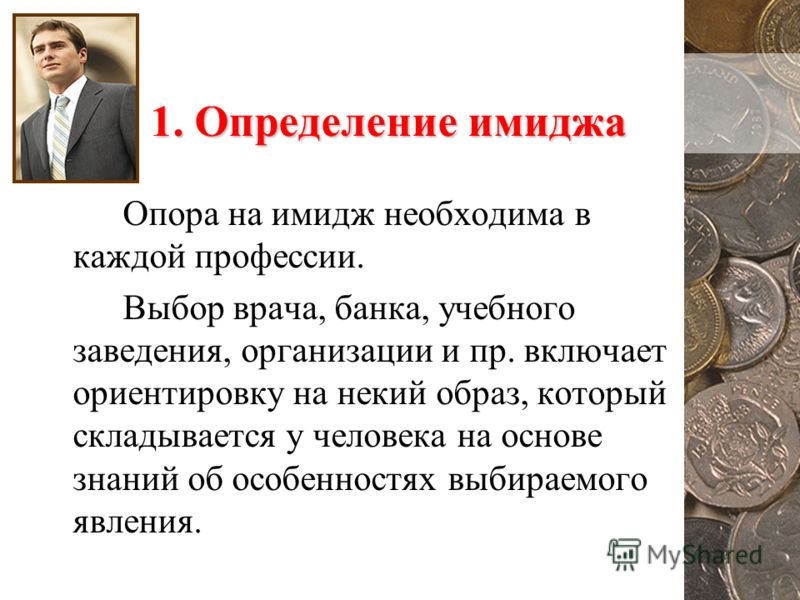 1. Определение имиджа

Опора на имидж необходима в каждой профессии.

Выбор врача, банка, учебного заведения, организации и пр. включает ориентировку на некий образ, который складывается у человека на основе знаний об особенностях выбираемого явления.

MyShared